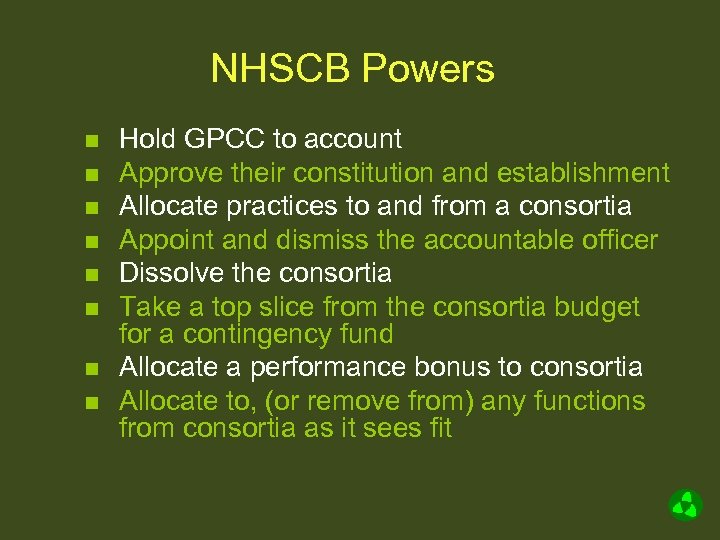 NHSCB Powers

- Hold GPCC to account
- Approve their constitution and establishment
- Allocate practices to and from a consortia
- Appoint and dismiss the accountable officer
- Dissolve the consortia
- Take a top slice from the consortia budget for a contingency fund
- Allocate a performance bonus to consortia
- Allocate to, (or remove from) any functions from consortia as it sees fit